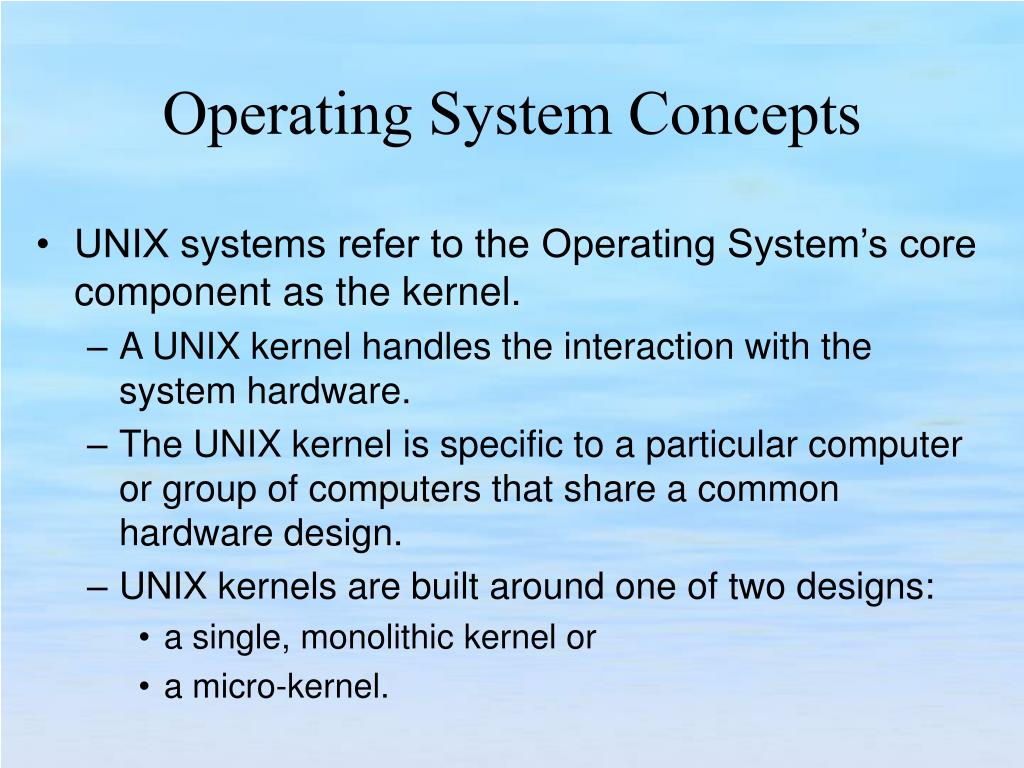 Operating System Concepts

• UNIX systems refer to the Operating System’s core component as the kernel.
– A UNIX kernel handles the interaction with the system hardware.
– The UNIX kernel is specific to a particular computer or group of computers that share a common hardware design.
– UNIX kernels are built around one of two designs:
• a single, monolithic kernel or
• a micro-kernel.